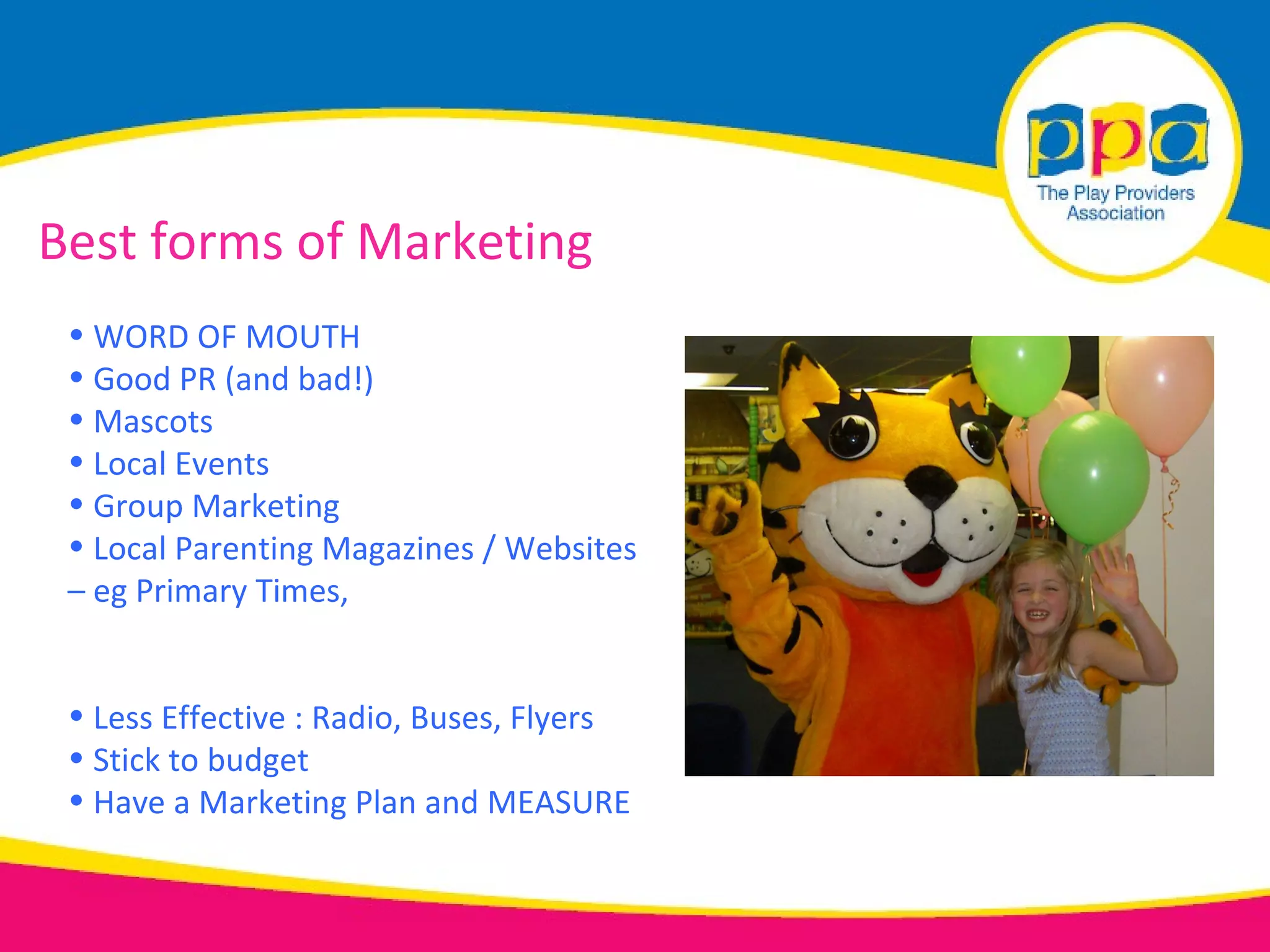 ppa
The Play Providers Association

Best forms of Marketing

• WORD OF MOUTH
• Good PR (and bad!)
• Mascots
• Local Events
• Group Marketing
• Local Parenting Magazines / Websites
– eg Primary Times,

• Less Effective : Radio, Buses, Flyers
• Stick to budget
• Have a Marketing Plan and MEASURE